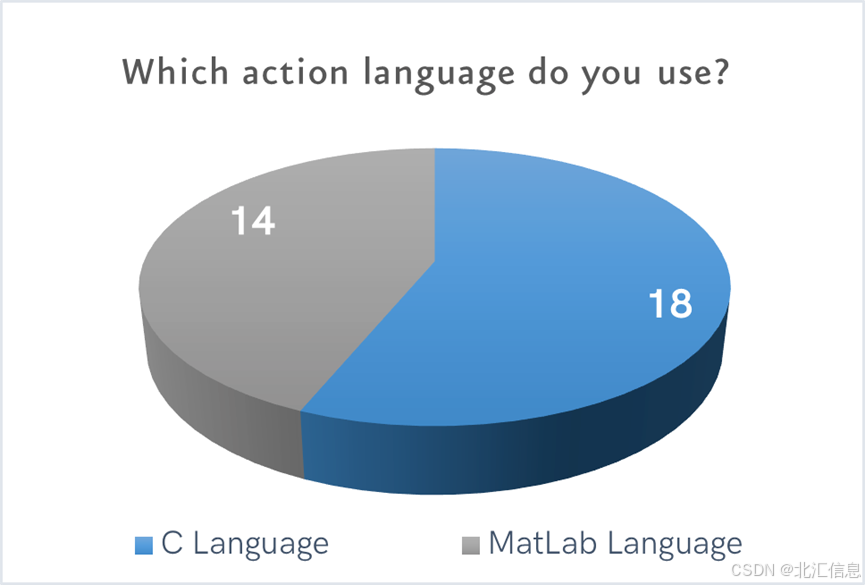 Which action language do you use?

14

18

C Language

MatLab Language

CSDN @北汇信息